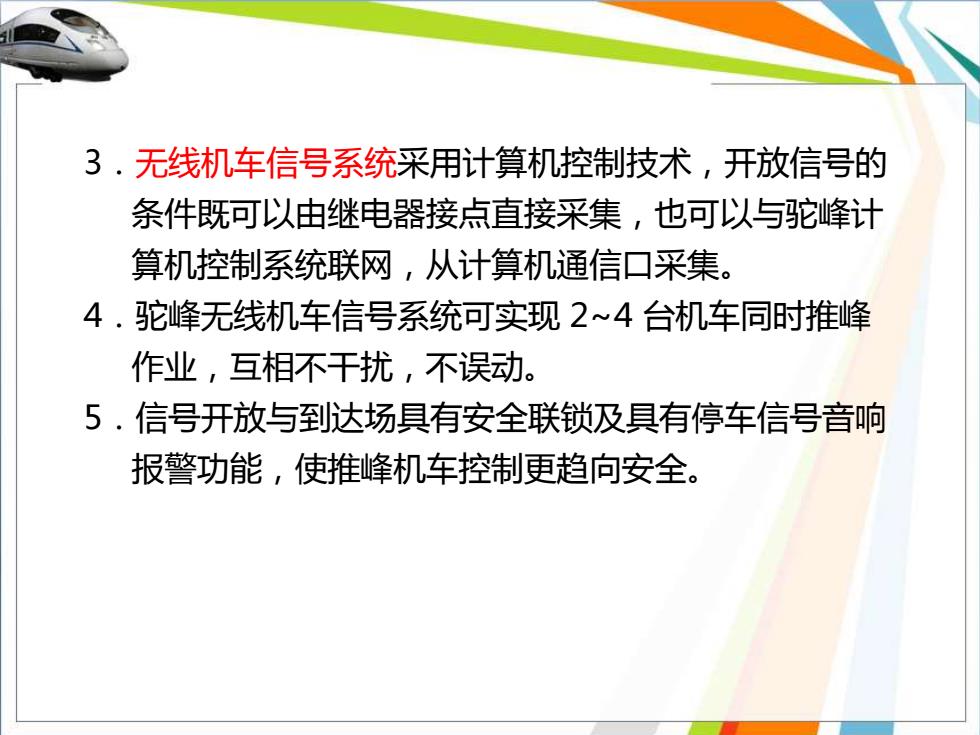 3．无线机车信号系统采用计算机控制技术，开放信号的条件既可以由继电器接点直接采集，也可以与驼峰计算机控制系统联网，从计算机通信口采集。

4．驼峰无线机车信号系统可实现 2~4 台机车同时推峰作业，互相不干扰，不误动。

5．信号开放与到达场具有安全联锁及具有停车信号音响报警功能，使推峰机车控制更趋向安全。